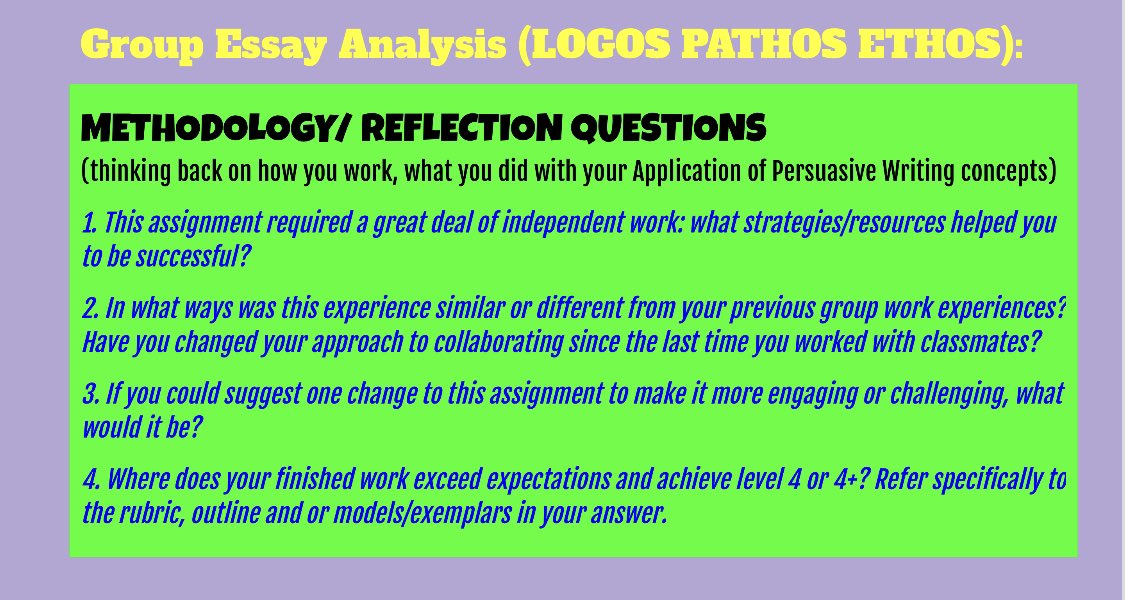 Group Essay Analysis (LOGOS PATHOS ETHOS):

METHODOLOGY/ REFLECTION QUESTIONS

(thinking back on how you work, what you did with your Application of Persuasive Writing concepts)

1. This assignment required a great deal of independent work: what strategies/resources helped you to be successful?

2. In what ways was this experience similar or different from your previous group work experiences? Have you changed your approach to collaborating since the last time you worked with classmates?

3. If you could suggest one change to this assignment to make it more engaging or challenging, what would it be?

4. Where does your finished work exceed expectations and achieve level 4 or 4+? Refer specifically to the rubric, outline and or models/exemplars in your answer.